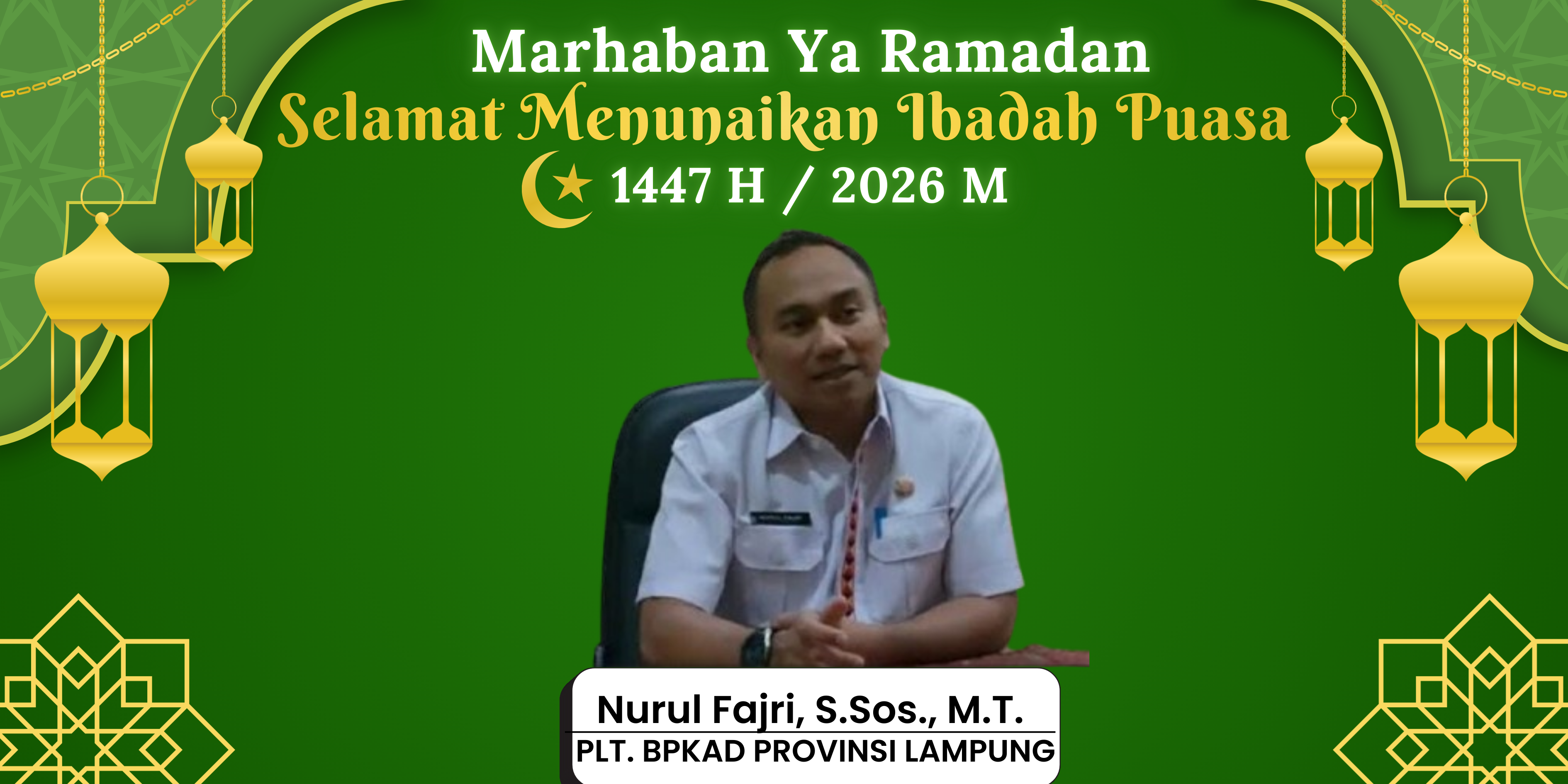 Marhaban Ya Ramadan

Selamat Menunaikan Ibadah Puasa

1447 H / 2026 M

Nurul Fajri, S.Sos., M.T.

PLT. BPKAD PROVINSI LAMPUNG